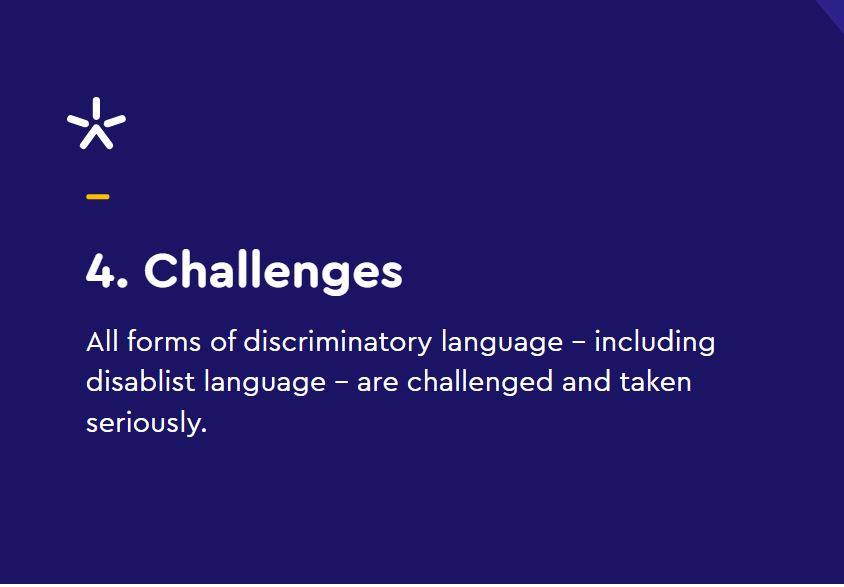 4. Challenges

All forms of discriminatory language – including disablist language – are challenged and taken seriously.